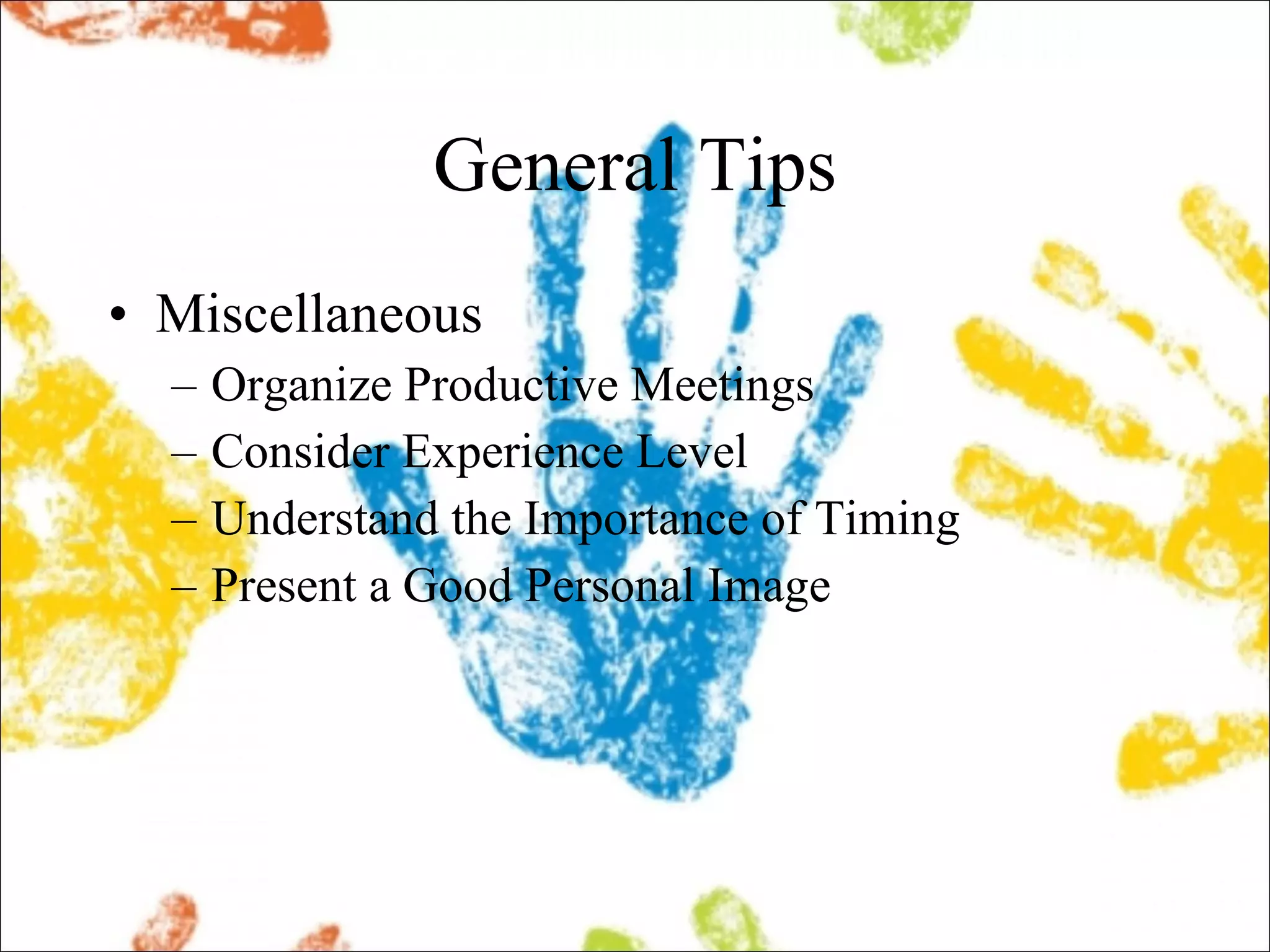 General Tips

• Miscellaneous
– Organize Productive Meetings
– Consider Experience Level
– Understand the Importance of Timing
– Present a Good Personal Image